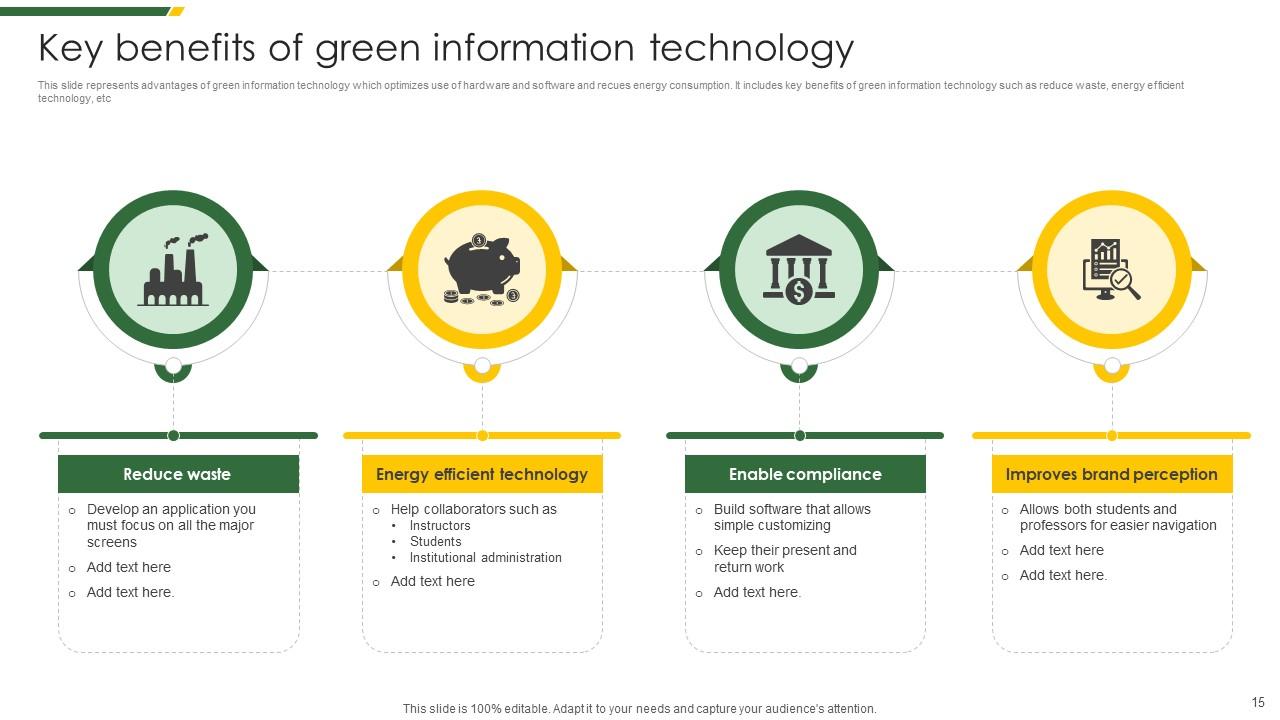 Key benefits of green information technology

This slide represents advantages of green information technology which optimizes use of hardware and software and recues energy consumption. It includes key benefits of green information technology such as reduce waste, energy efficient technology, etc

Reduce waste

o Develop an application you must focus on all the major screens
o Add text here
o Add text here.

Energy efficient technology

o Help collaborators such as
• Instructors
• Students
• Institutional administration
o Add text here

Enable compliance

o Build software that allows simple customizing
o Keep their present and return work
o Add text here.

Improves brand perception

o Allows both students and professors for easier navigation
o Add text here
o Add text here.

This slide is 100% editable. Adapt it to your needs and capture your audience's attention.

15